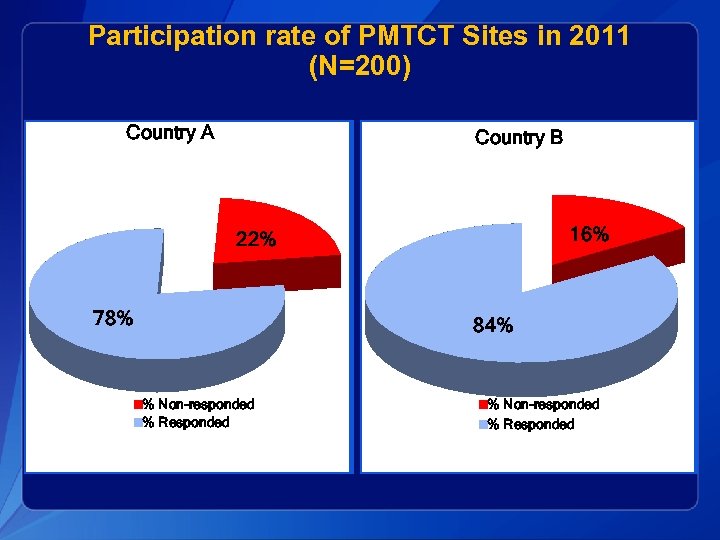 Participation rate of PMTCT Sites in 2011 (N=200)

Country A

22%

78%

% Non-responded
% Responded

Country B

16%

84%

% Non-responded
% Responded